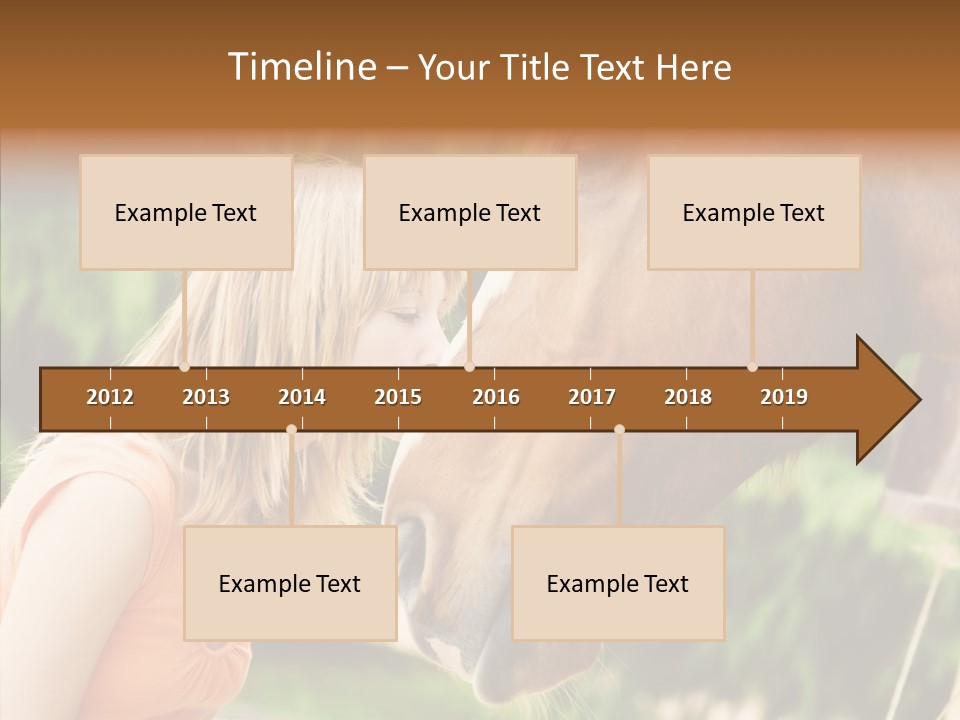 Timeline – Your Title Text Here

Example Text

Example Text

Example Text

2012 2013 2014 2015 2016 2017 2018 2019

Example Text

Example Text